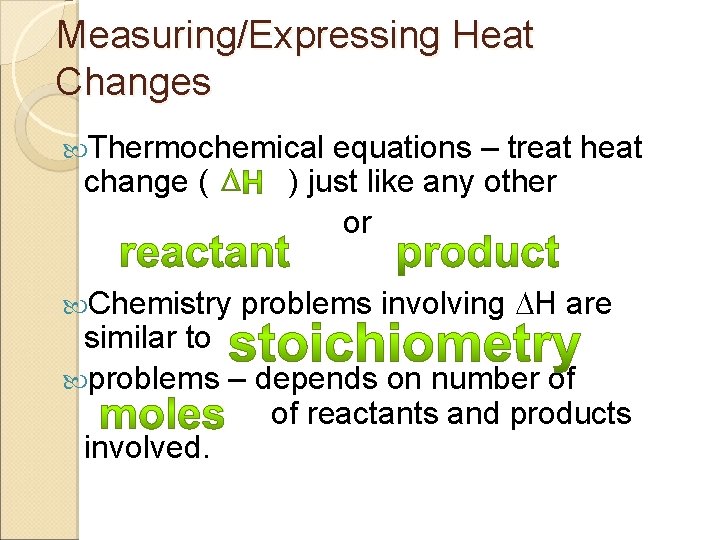 Measuring/Expressing Heat Changes

Thermochemical equations – treat heat change ( $\Delta H$ ) just like any other

reactant or product

Chemistry problems involving $\Delta H$ are similar to stoichiometry

problems – depends on number of moles of reactants and products involved.